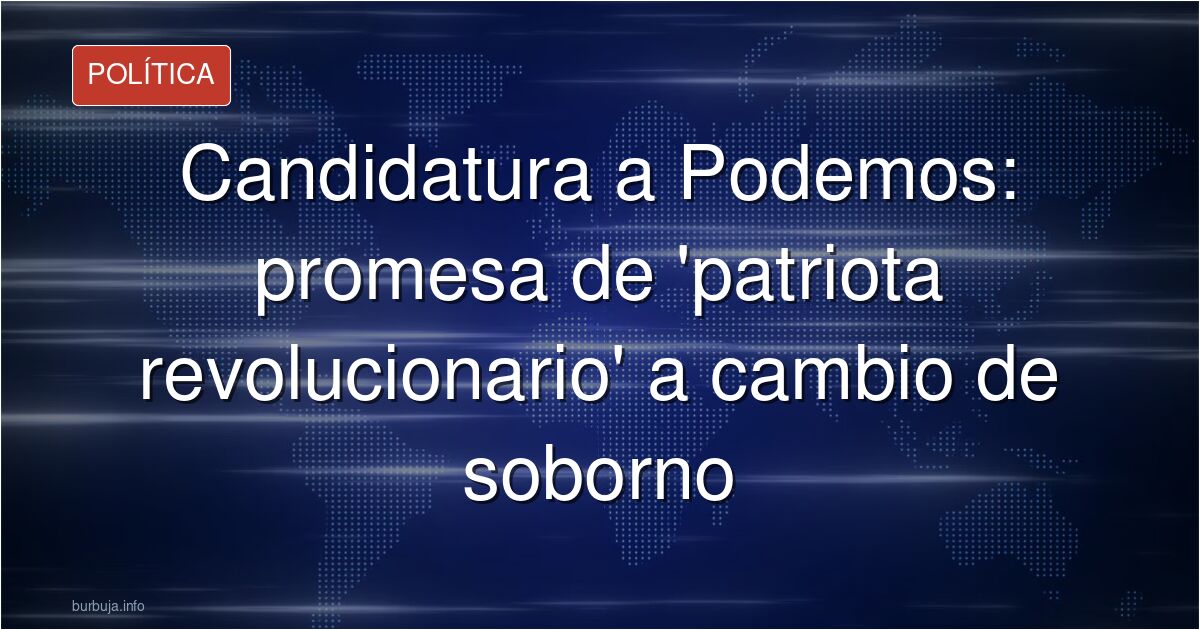 POLÍTICA

Candidatura a Podemos: promesa de 'patriota revolucionario' a cambio de soborno

burbuja.info